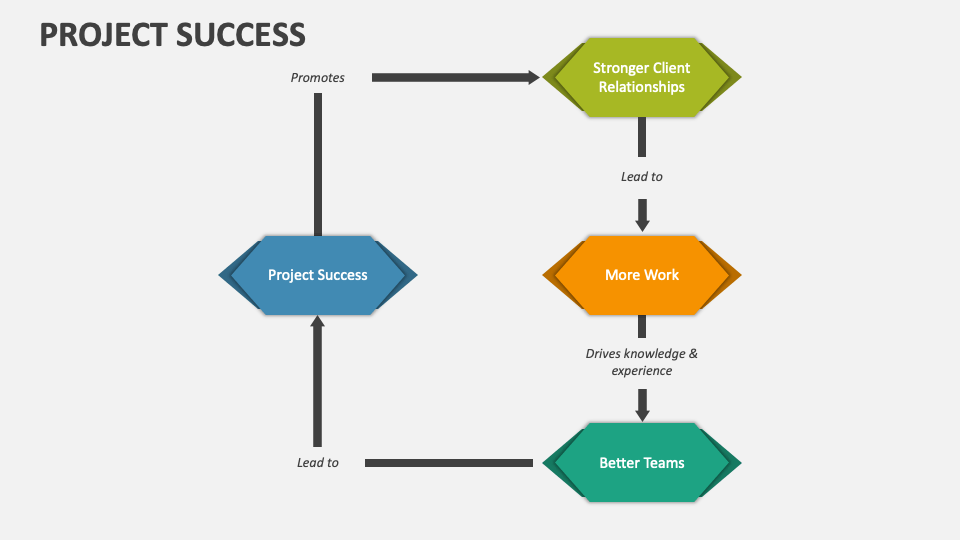 PROJECT SUCCESS

Promotes

Stronger Client Relationships

Lead to

Project Success

More Work

Drives knowledge & experience

Lead to

Better Teams